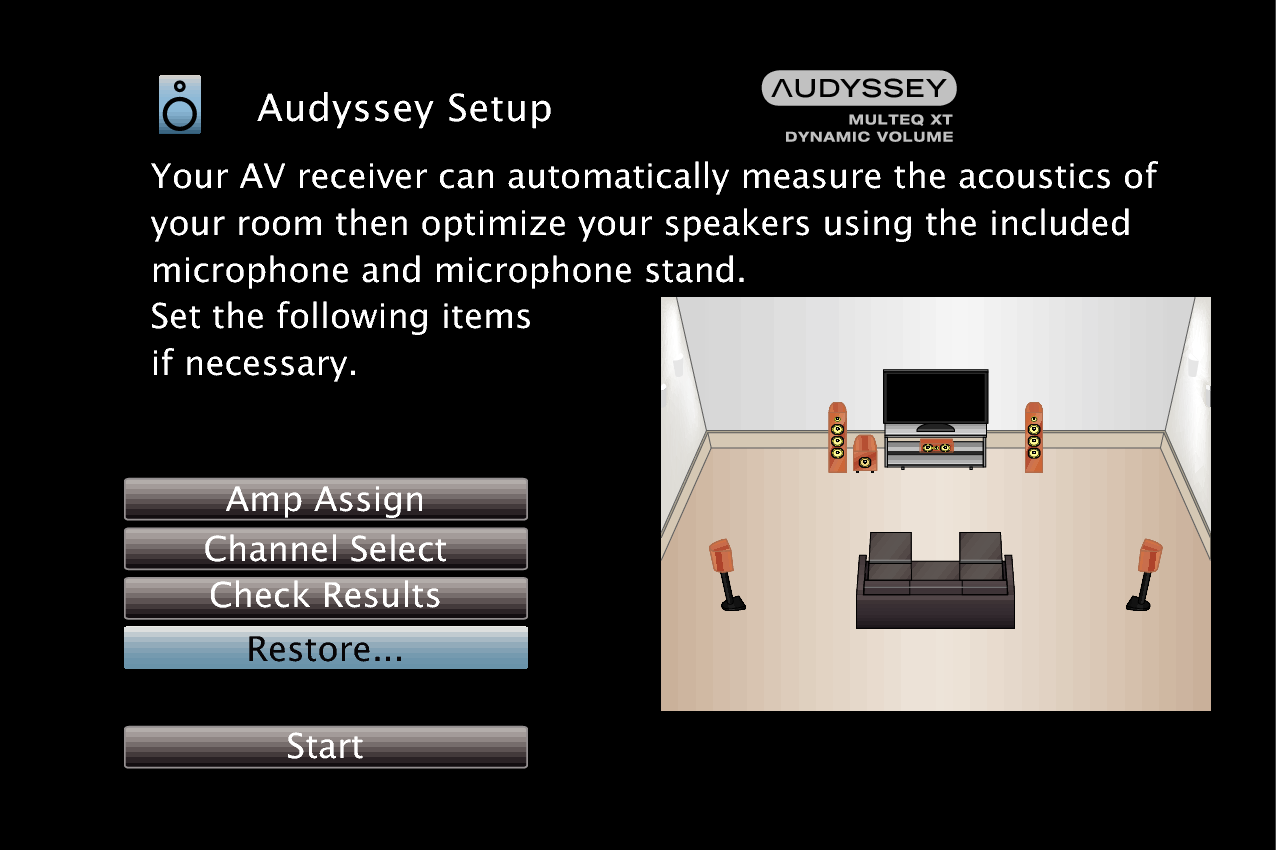 Audyssey Setup

AUDYSSEY
MULTEQ XT
DYNAMIC VOLUME

Your AV receiver can automatically measure the acoustics of your room then optimize your speakers using the included microphone and microphone stand.
Set the following items if necessary.

Amp Assign
Channel Select
Check Results
Restore...

Start